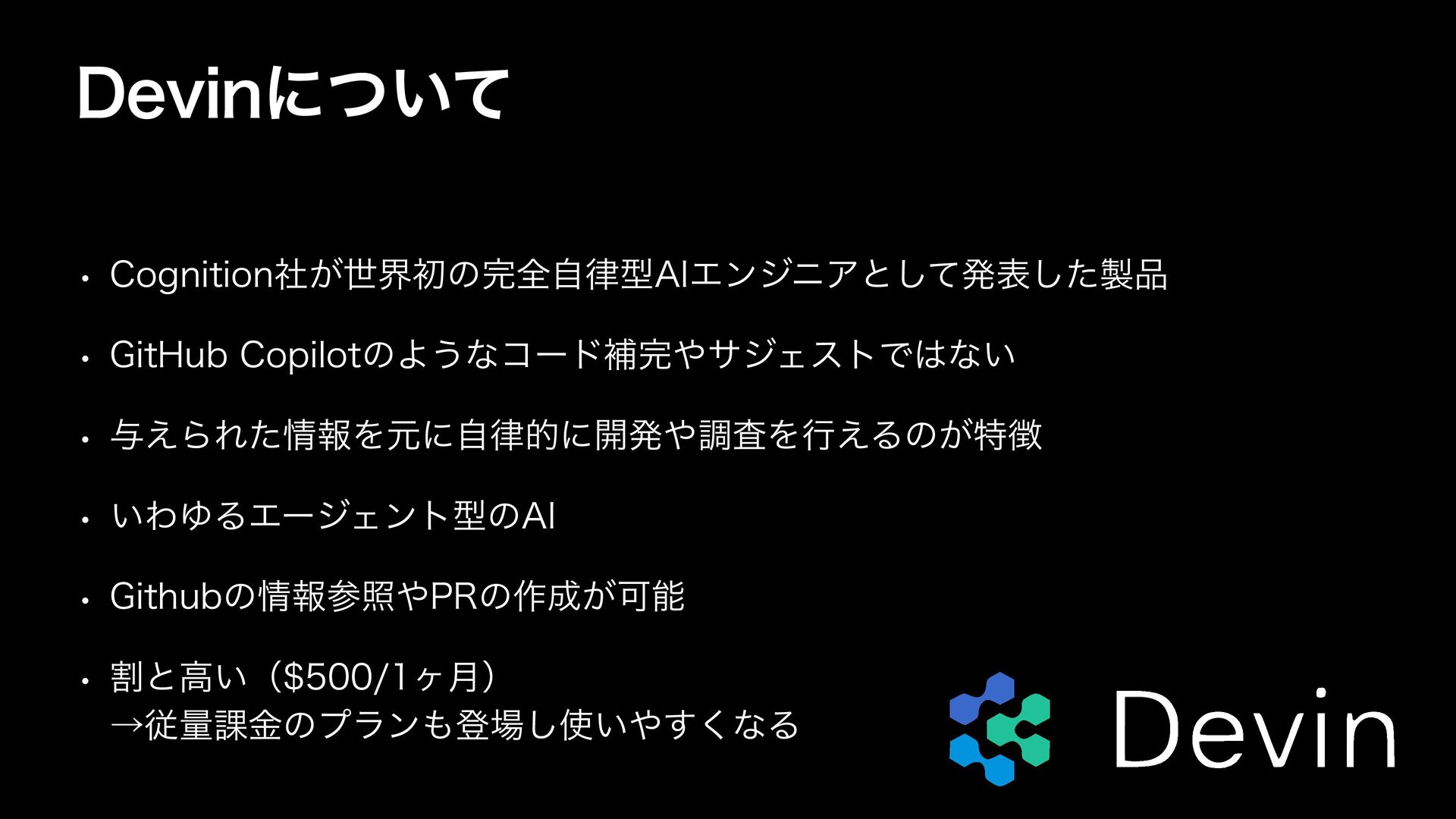 Devinについて

• Cognition社が世界初の完全自律型AIエンジニアとして発表した製品

• GitHub Copilotのようなコード補完やサジェストではない

• 与えられた情報を元に自律的に開発や調査を行えるのが特徴

• いわゆるエージェント型のAI

• Githubの情報参照やPRの作成が可能

• 割と高い（$500/1ヶ月）
→従量課金のプランも登場し使いやすくなる

Devin